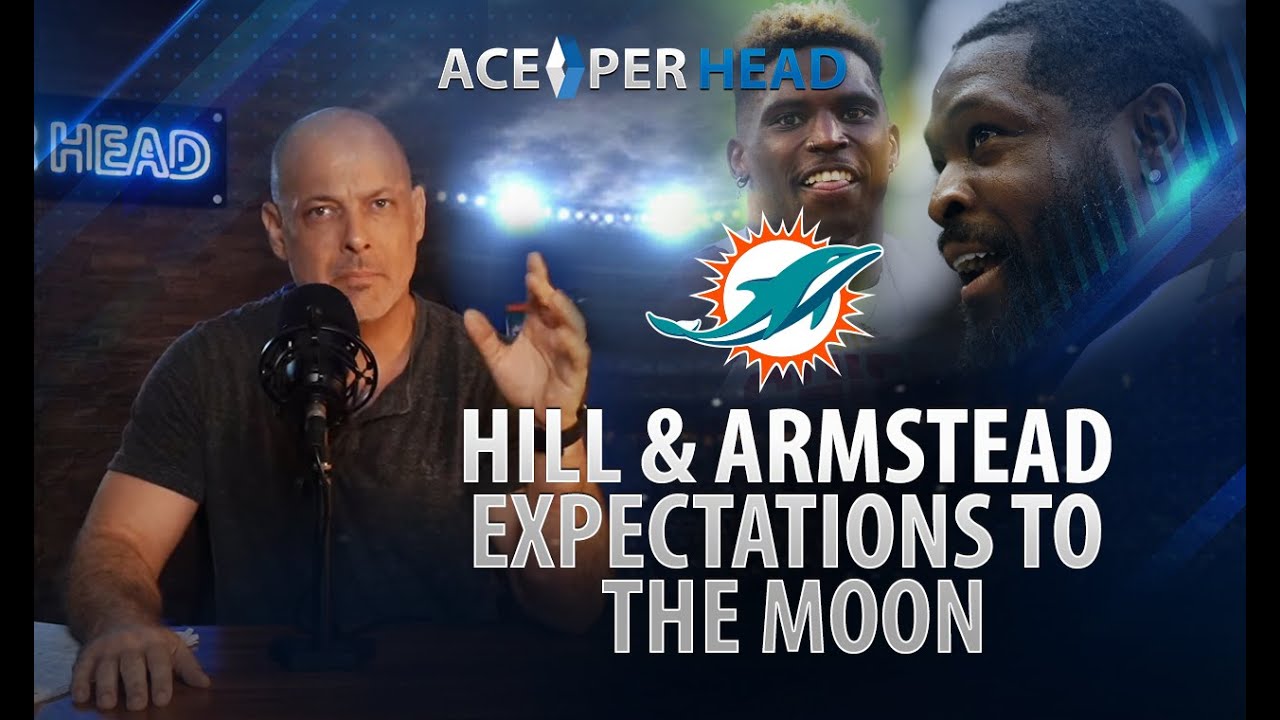 ACE PER HEAD

HEAD

HILL & ARMSTEAD EXPECTATIONS TO THE MOON